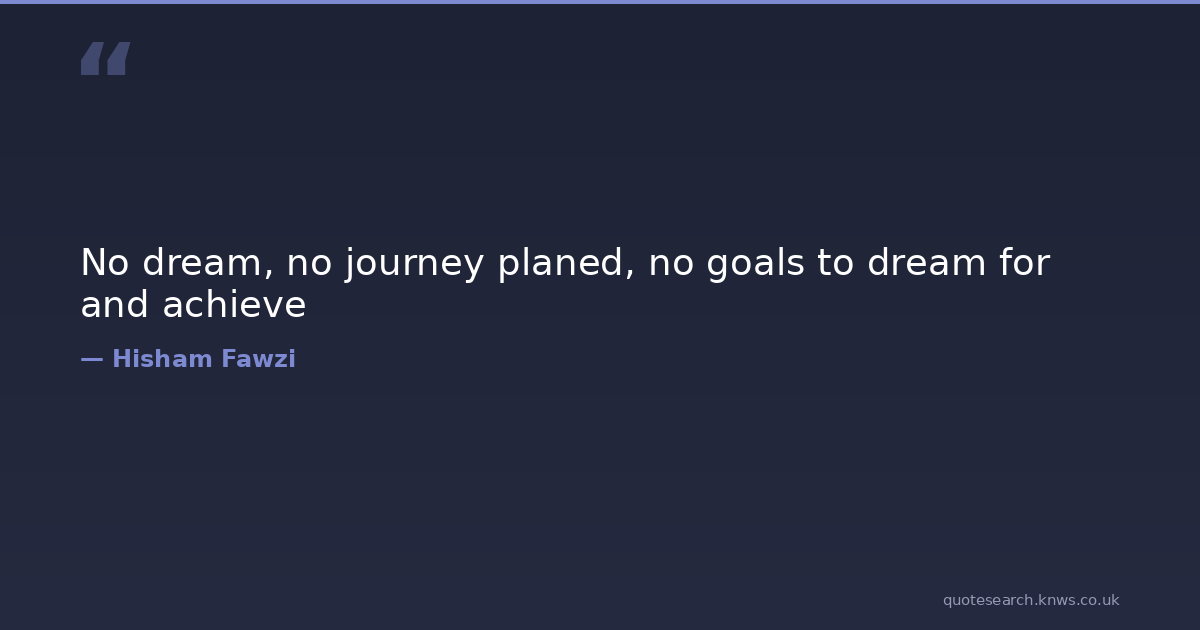 “

No dream, no journey planed, no goals to dream for and achieve

— Hisham Fawzi

quotesearch.knws.co.uk